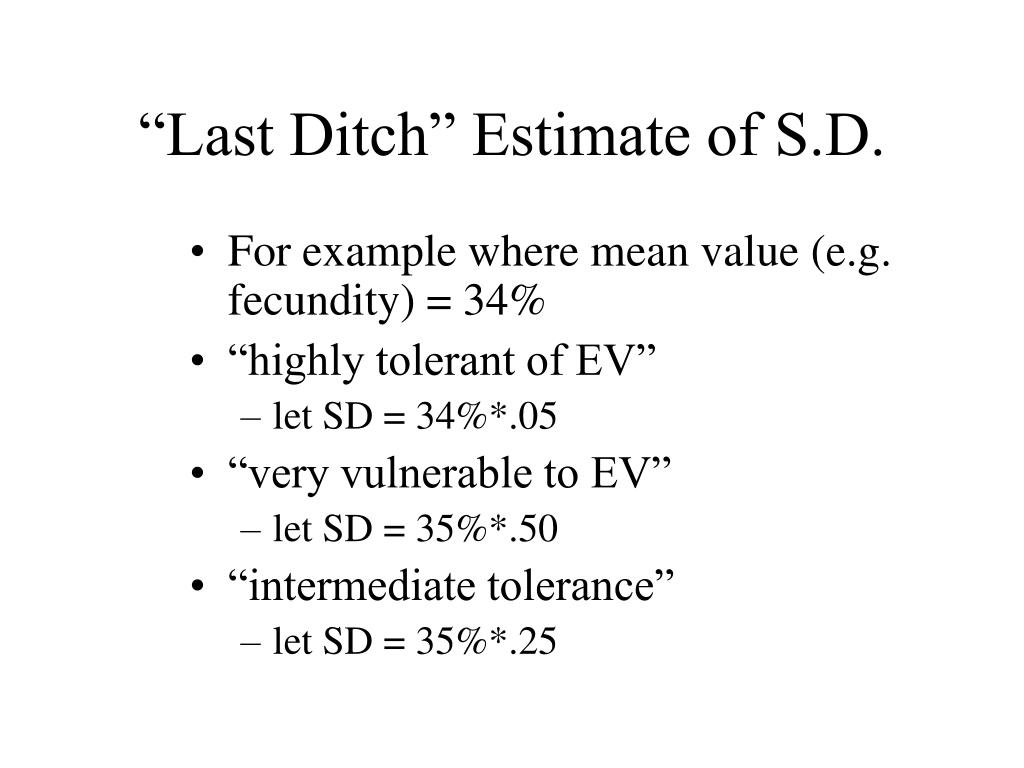 “Last Ditch” Estimate of S.D.

• For example where mean value (e.g. fecundity) = 34%
• “highly tolerant of EV”
– let SD = 34%*.05
• “very vulnerable to EV”
– let SD = 35%*.50
• “intermediate tolerance”
– let SD = 35%*.25